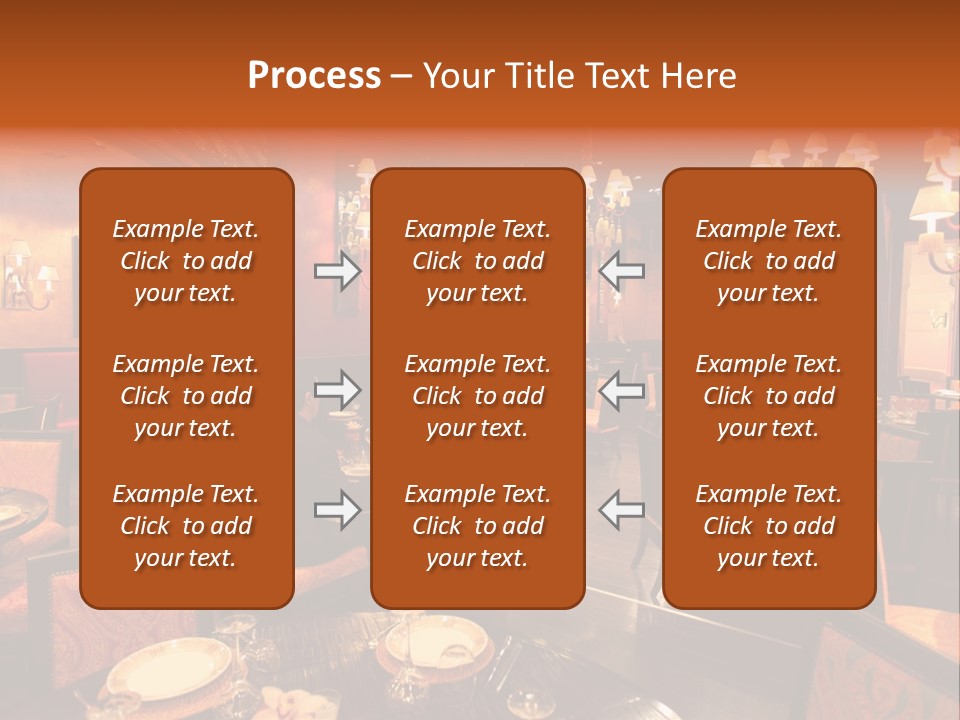 Process – Your Title Text Here

Example Text. Click to add your text.

Example Text. Click to add your text.

Example Text. Click to add your text.

Example Text. Click to add your text.

Example Text. Click to add your text.

Example Text. Click to add your text.

Example Text. Click to add your text.

Example Text. Click to add your text.

Example Text. Click to add your text.